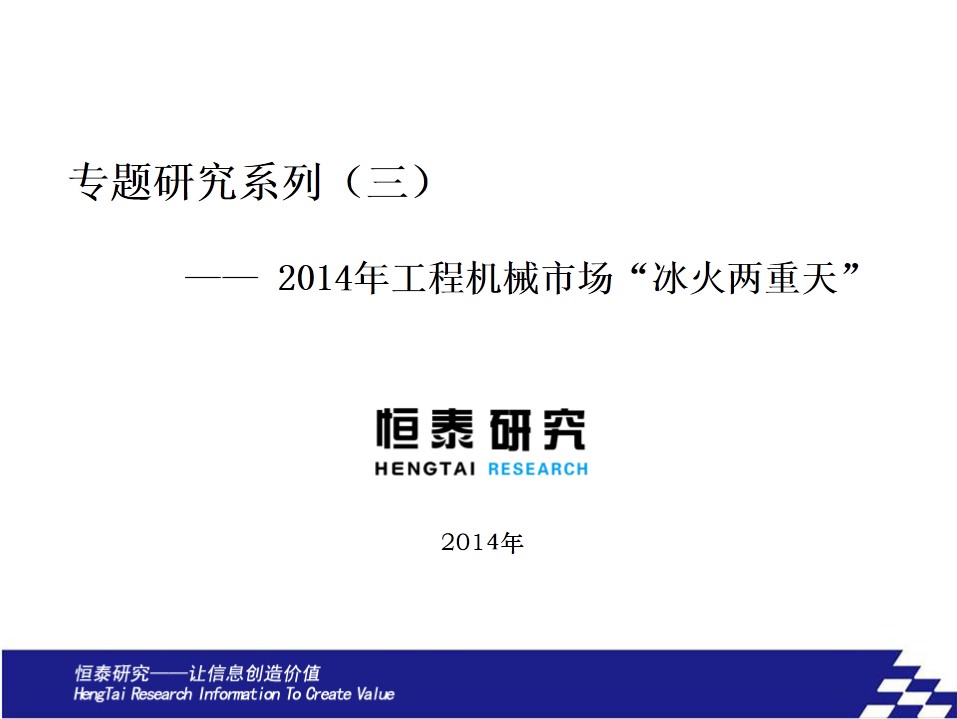 专题研究系列（三）

—— 2014年工程机械市场“冰火两重天”

恒泰研究
HENGTAI RESEARCH

2014年

恒泰研究——让信息创造价值
HengTai Research Information To Create Value